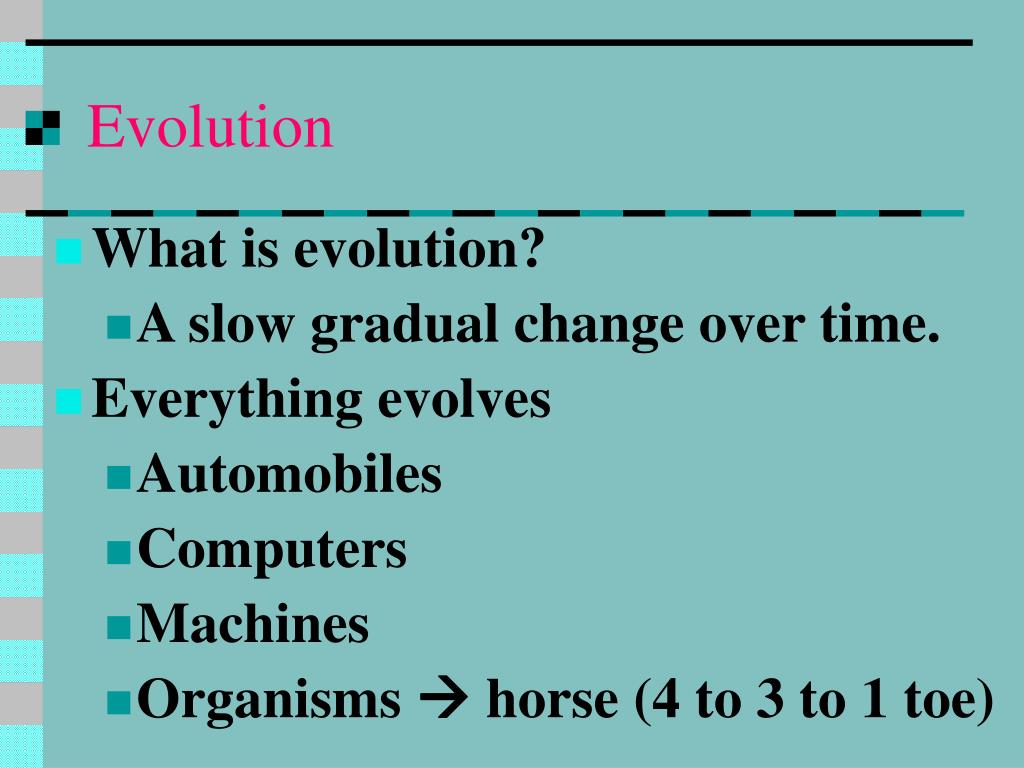 Evolution

What is evolution?

A slow gradual change over time.

Everything evolves

Automobiles

Computers

Machines

Organisms → horse (4 to 3 to 1 toe)